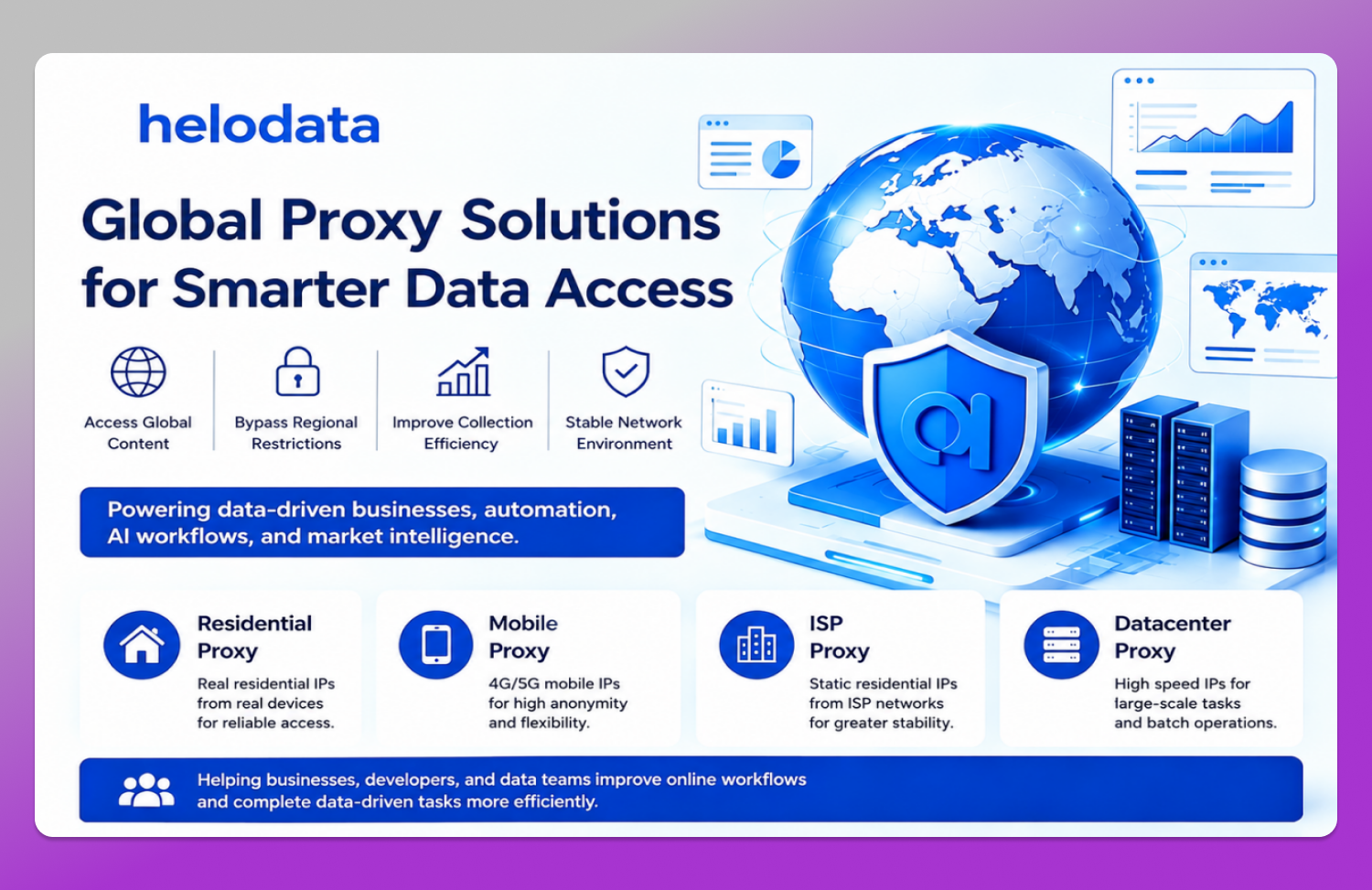 helodata

Global Proxy Solutions for Smarter Data Access

Access Global Content

Bypass Regional Restrictions

Improve Collection Efficiency

Stable Network Environment

Powering data-driven businesses, automation, AI workflows, and market intelligence.

Residential Proxy

Real residential IPs from real devices for reliable access.

Mobile Proxy

4G/5G mobile IPs for high anonymity and flexibility.

ISP Proxy

Static residential IPs from ISP networks for greater stability.

Datacenter Proxy

High speed IPs for large-scale tasks and batch operations.

Helping businesses, developers, and data teams improve online workflows and complete data-driven tasks more efficiently.